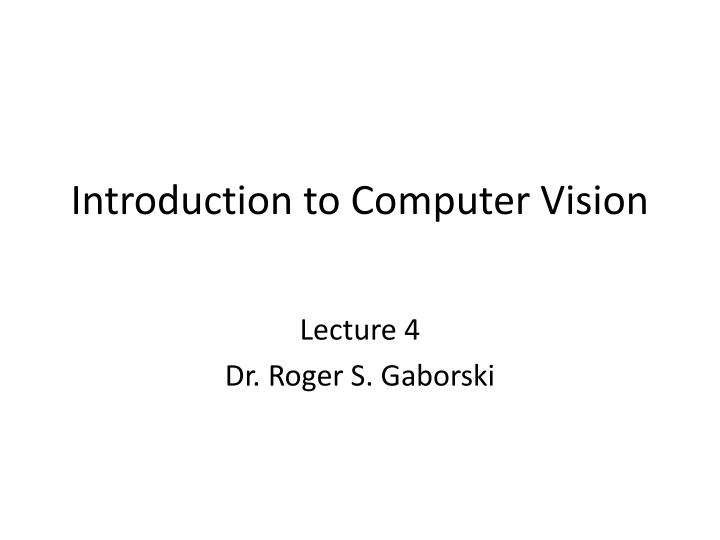 Introduction to Computer Vision

Lecture 4
Dr. Roger S. Gaborski